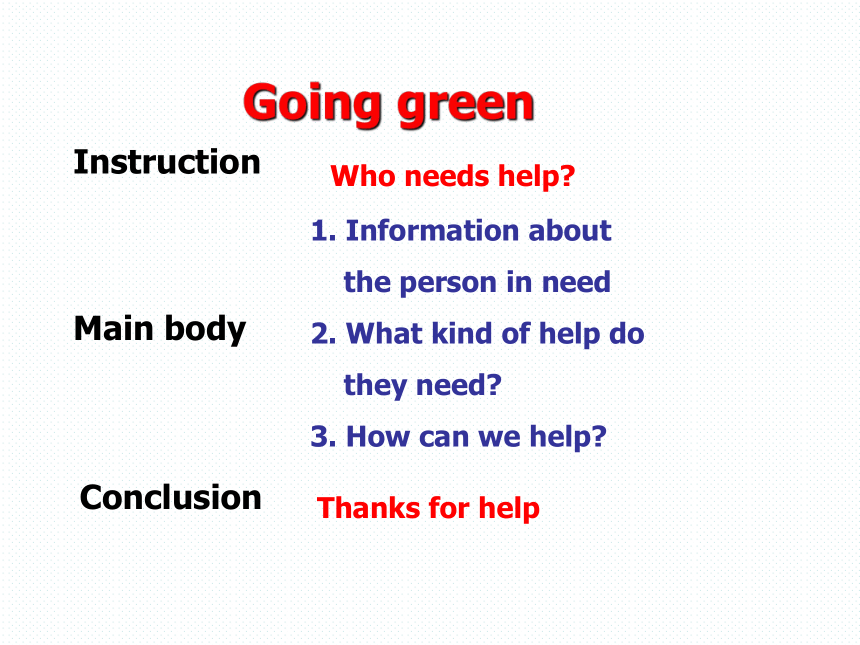 Going green

Instruction Who needs help?

Main body
1. Information about the person in need
2. What kind of help do they need?
3. How can we help?

Conclusion Thanks for help